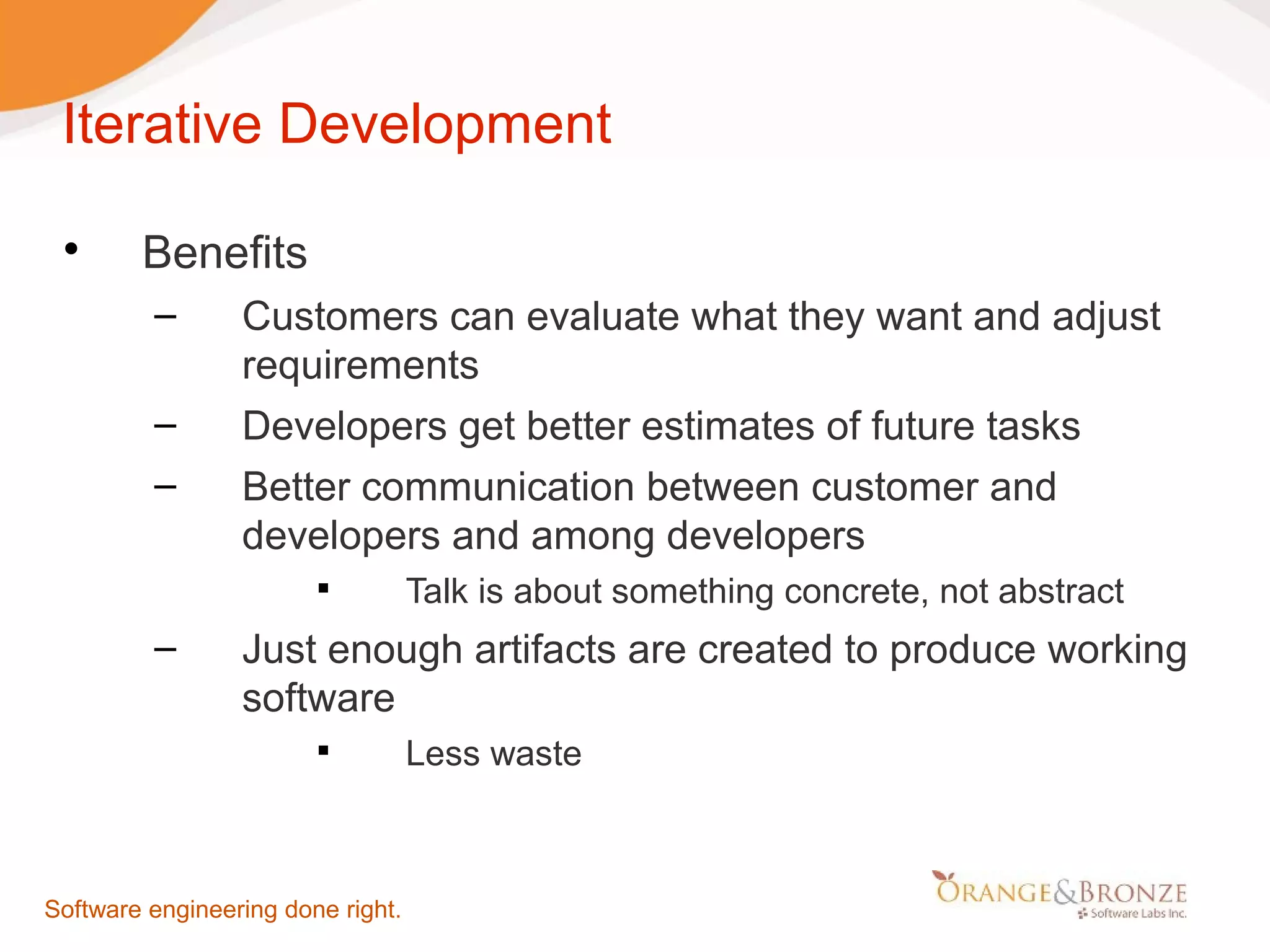 Iterative Development

• Benefits
– Customers can evaluate what they want and adjust requirements
– Developers get better estimates of future tasks
– Better communication between customer and developers and among developers
▪ Talk is about something concrete, not abstract
– Just enough artifacts are created to produce working software
▪ Less waste

Software engineering done right.

ORANGE&BRONZE
Software Labs Inc.